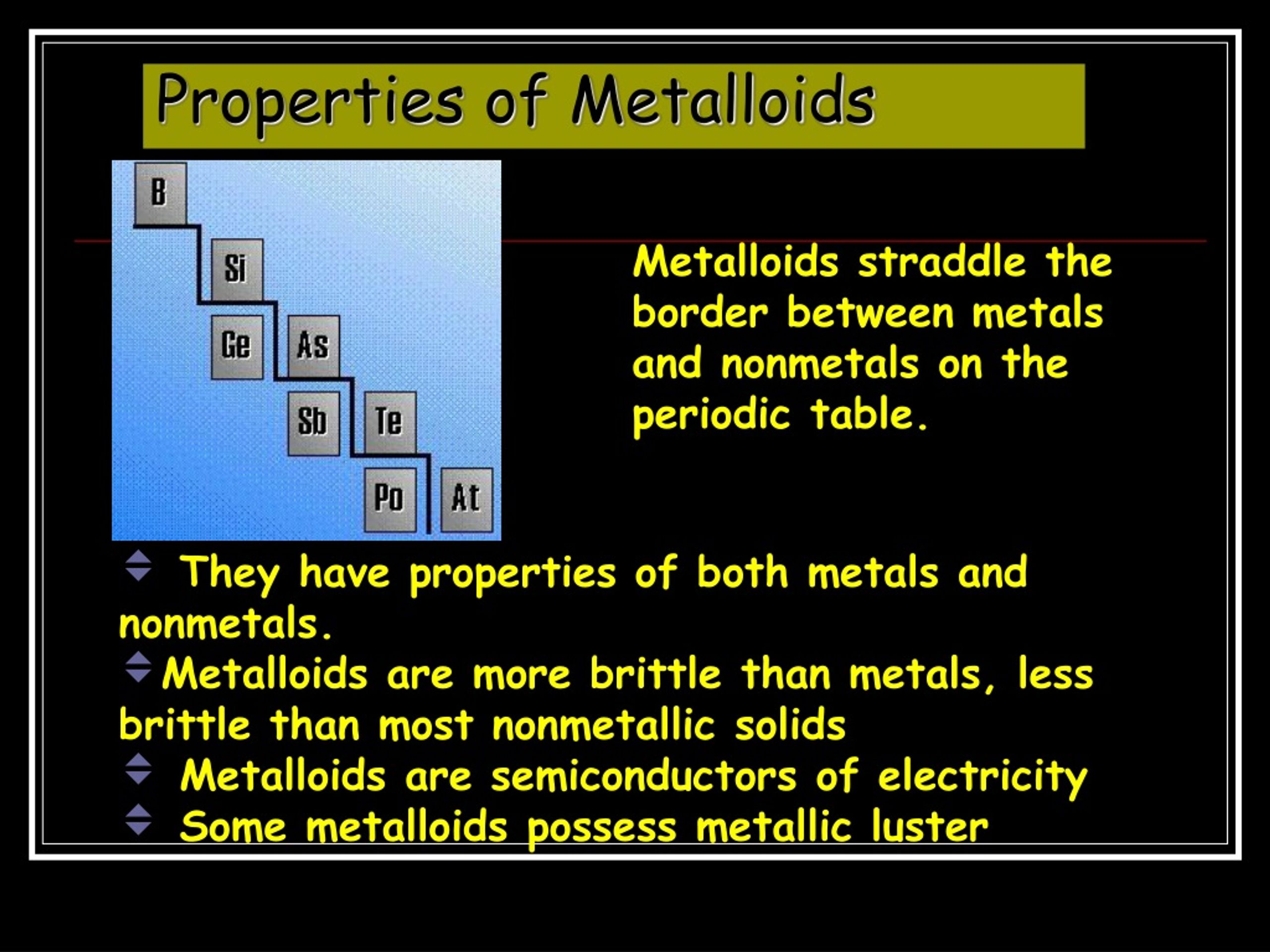 Properties of Metalloids

B
Si
Ge
As
Sb
Te
Po
At

Metalloids straddle the border between metals and nonmetals on the periodic table.

They have properties of both metals and nonmetals.
Metalloids are more brittle than metals, less brittle than most nonmetallic solids
Metalloids are semiconductors of electricity
Some metalloids possess metallic luster